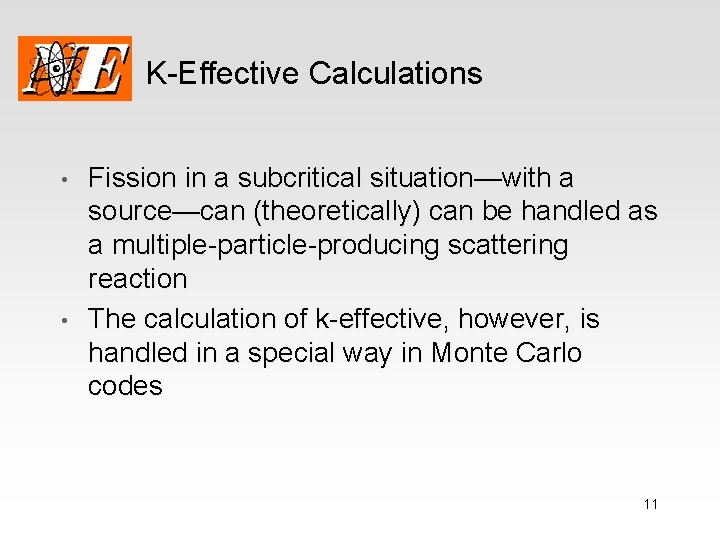 NE

K-Effective Calculations

• Fission in a subcritical situation—with a source—can (theoretically) can be handled as a multiple-particle-producing scattering reaction
• The calculation of k-effective, however, is handled in a special way in Monte Carlo codes

11